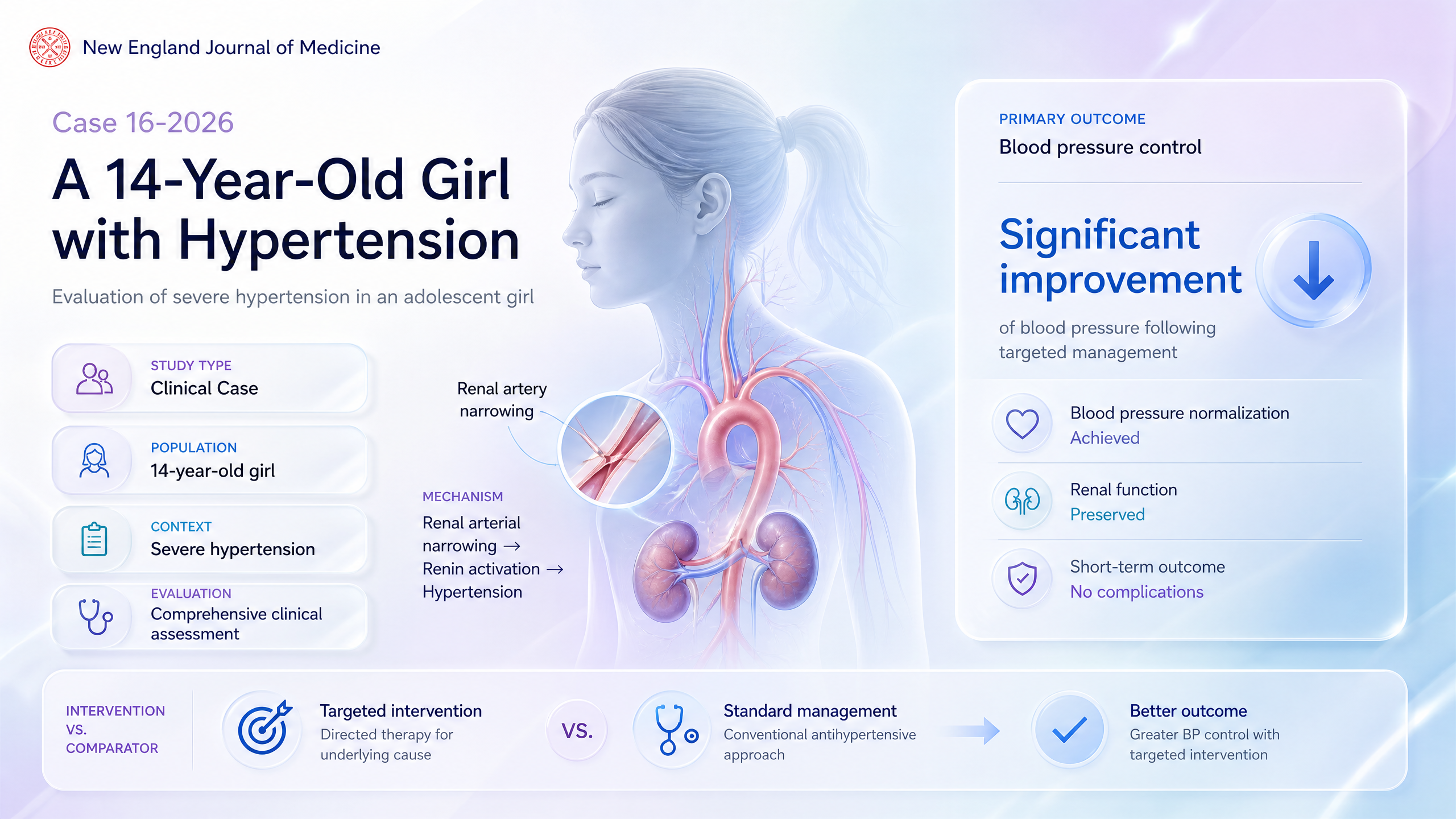 New England Journal of Medicine

Case 16-2026

A 14-Year-Old Girl with Hypertension

Evaluation of severe hypertension in an adolescent girl

STUDY TYPE
Clinical Case

POPULATION
14-year-old girl

CONTEXT
Severe hypertension

EVALUATION
Comprehensive clinical assessment

Renal artery narrowing

MECHANISM
Renal arterial narrowing → Renin activation → Hypertension

PRIMARY OUTCOME
Blood pressure control

Significant improvement

of blood pressure following targeted management

Blood pressure normalization
Achieved

Renal function
Preserved

Short-term outcome
No complications

INTERVENTION VS. COMPARATOR

Targeted intervention
Directed therapy for underlying cause

VS.

Standard management
Conventional antihypertensive approach

Better outcome
Greater BP control with targeted intervention